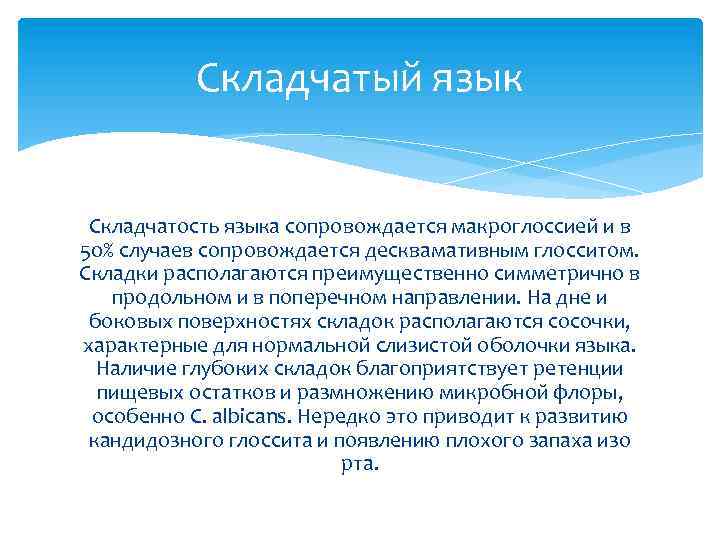 Складчатый язык

Складчатость языка сопровождается макроглоссией и в 50% случаев сопровождается десквамативным глосситом. Складки располагаются преимущественно симметрично в продольном и в поперечном направлении. На дне и боковых поверхностях складок располагаются сосочки, характерные для нормальной слизистой оболочки языка. Наличие глубоких складок благоприятствует ретенции пищевых остатков и размножению микробной флоры, особенно C. albicans. Нередко это приводит к развитию кандидозного глоссита и появлению плохого запаха изо рта.